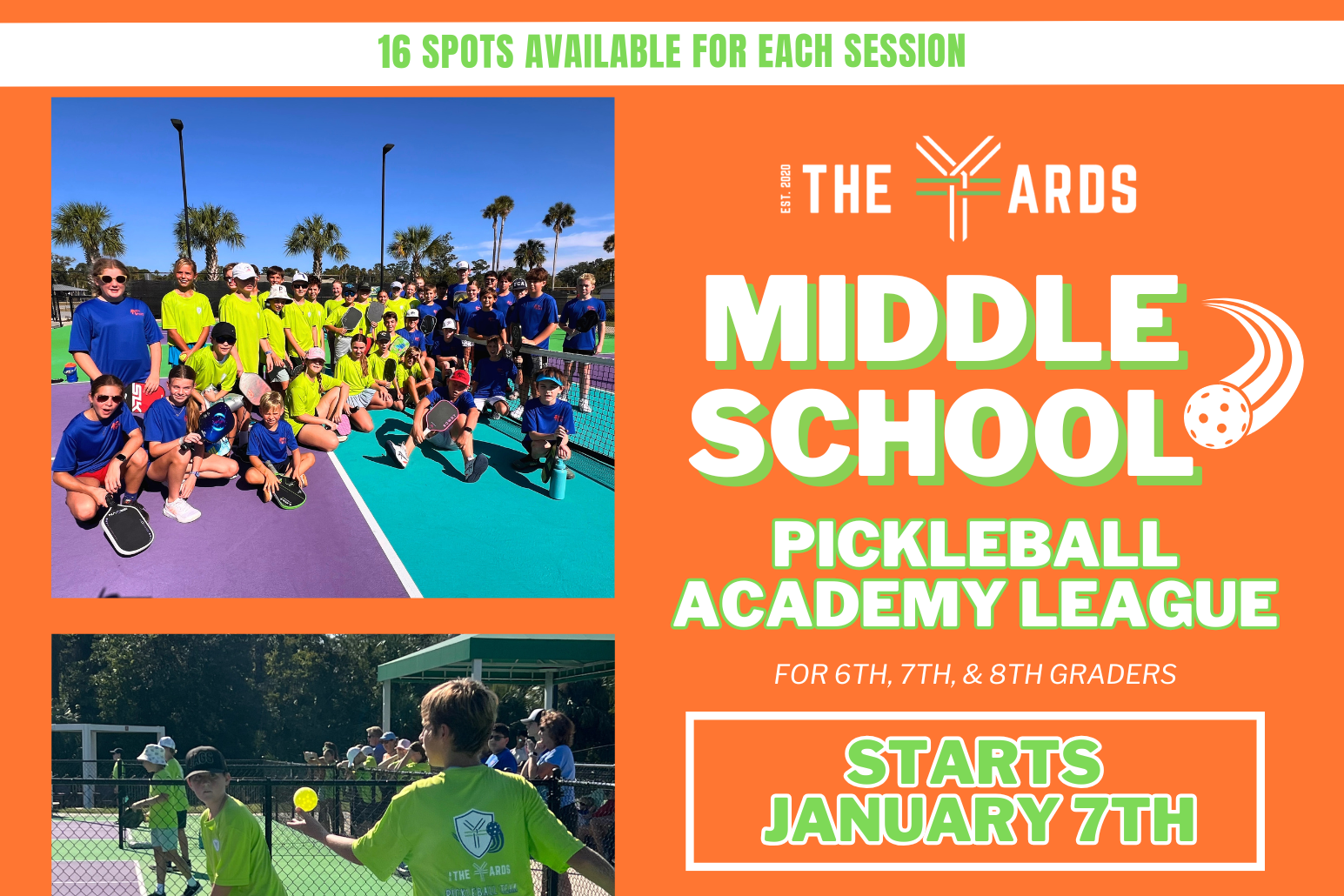 16 SPOTS AVAILABLE FOR EACH SESSION

EST. 2020 THE YARDS

MIDDLE SCHOOL

PICKLEBALL ACADEMY LEAGUE

FOR 6TH, 7TH, & 8TH GRADERS

STARTS JANUARY 7TH

THE YARDS